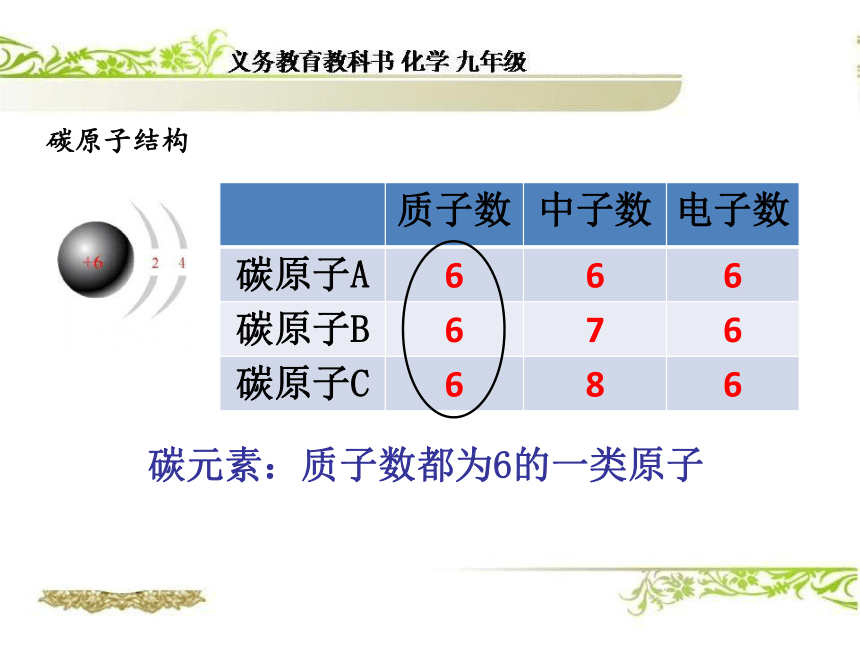 义务教育教科书 化学 九年级

碳原子结构

+6 2 4

| | 质子数 | 中子数 | 电子数 |
|---|---|---|---|
| 碳原子A | 6 | 6 | 6 |
| 碳原子B | 6 | 7 | 6 |
| 碳原子C | 6 | 8 | 6 |

碳元素：质子数都为6的一类原子